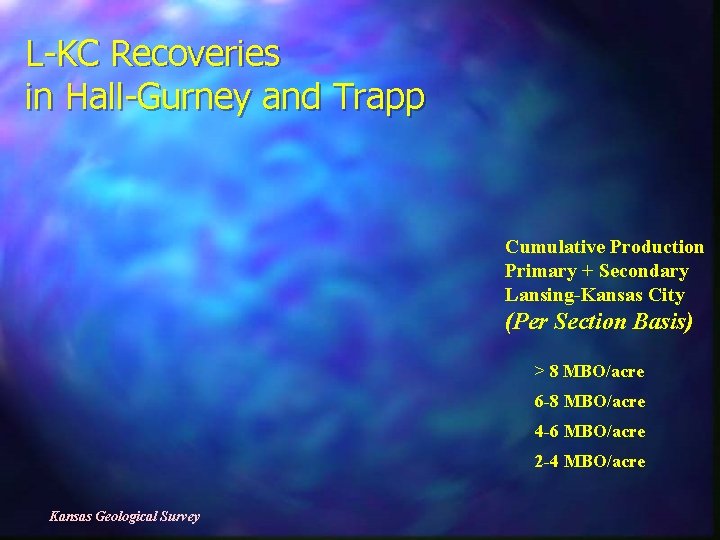 L-KC Recoveries
in Hall-Gurney and Trapp

Cumulative Production
Primary + Secondary
Lansing-Kansas City
(Per Section Basis)

> 8 MBO/acre
6-8 MBO/acre
4-6 MBO/acre
2-4 MBO/acre

Kansas Geological Survey